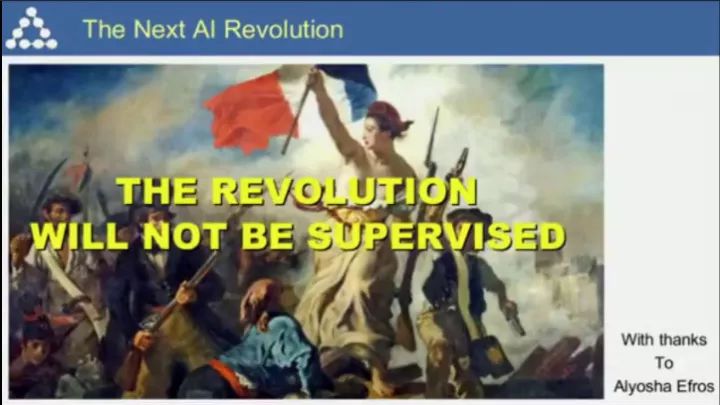 The Next AI Revolution

THE REVOLUTION
WILL NOT BE SUPERVISED

With thanks
To
Alyosha Efros